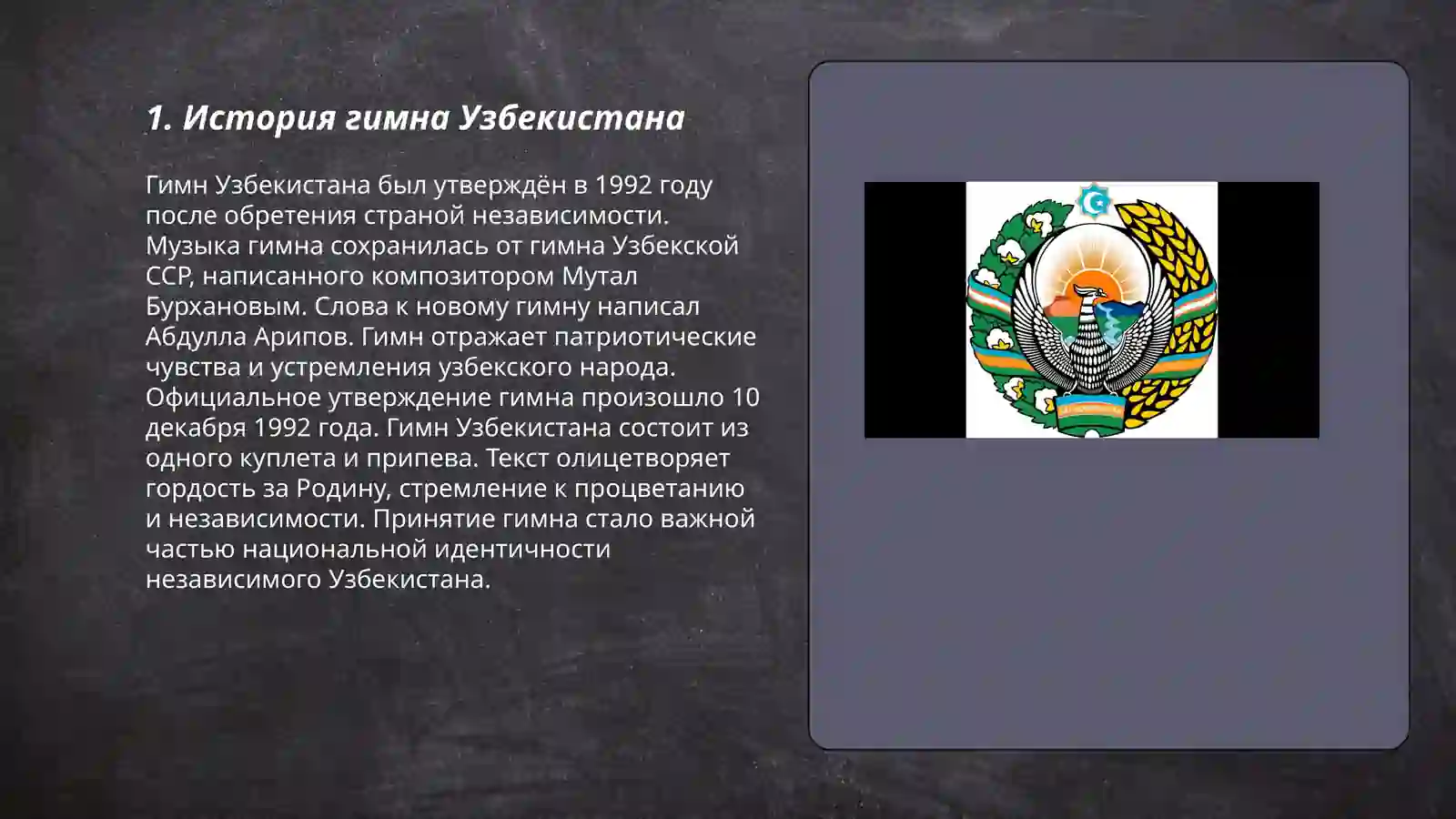 1. История гимна Узбекистана

Гимн Узбекистана был утверждён в 1992 году после обретения страной независимости. Музыка гимна сохранилась от гимна Узбекской ССР, написанного композитором Мутал Бурхановым. Слова к новому гимну написал Абдулла Арипов. Гимн отражает патриотические чувства и устремления узбекского народа. Официальное утверждение гимна произошло 10 декабря 1992 года. Гимн Узбекистана состоит из одного куплета и припева. Текст олицетворяет гордость за Родину, стремление к процветанию и независимости. Принятие гимна стало важной частью национальной идентичности независимого Узбекистана.